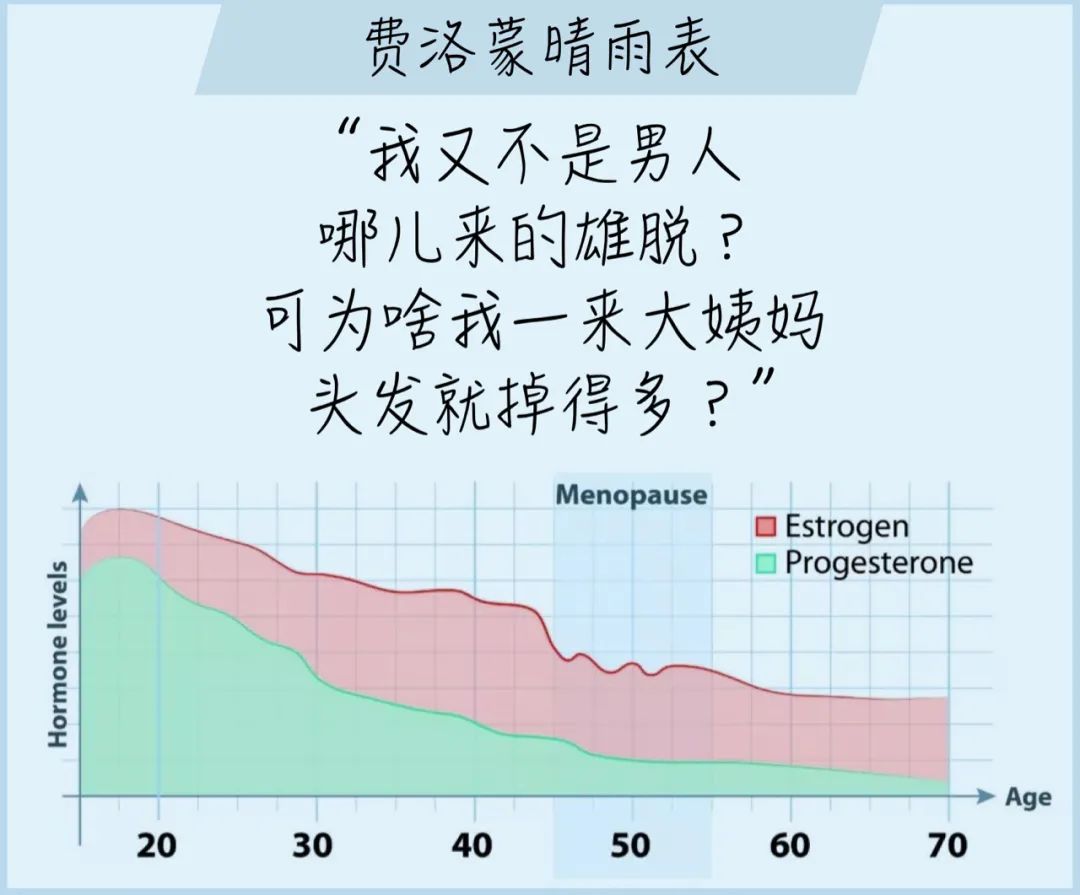 费洛蒙晴雨表

“我又不是男人
哪儿来的雄脱？
可为啥我一来大姨妈
头发就掉得多？”

Menopause

Estrogen
Progesterone

Hormone levels

Age

20 30 40 50 60 70